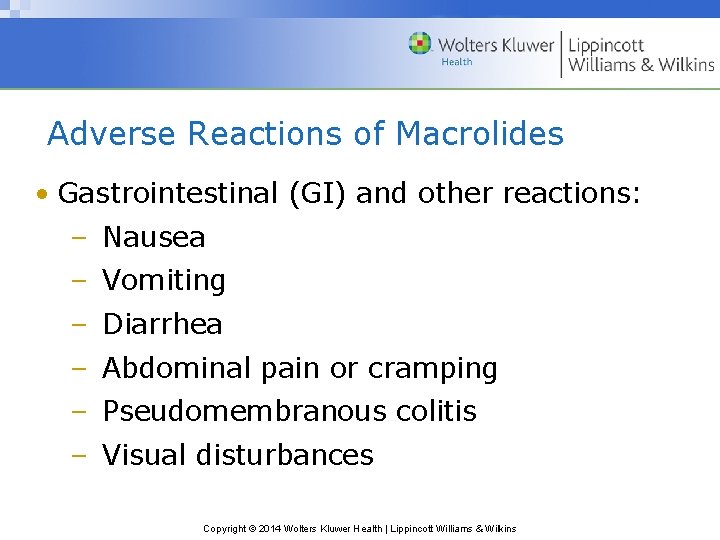 Wolters Kluwer Health | Lippincott Williams & Wilkins

Adverse Reactions of Macrolides

• Gastrointestinal (GI) and other reactions:
– Nausea
– Vomiting
– Diarrhea
– Abdominal pain or cramping
– Pseudomembranous colitis
– Visual disturbances

Copyright © 2014 Wolters Kluwer Health | Lippincott Williams & Wilkins